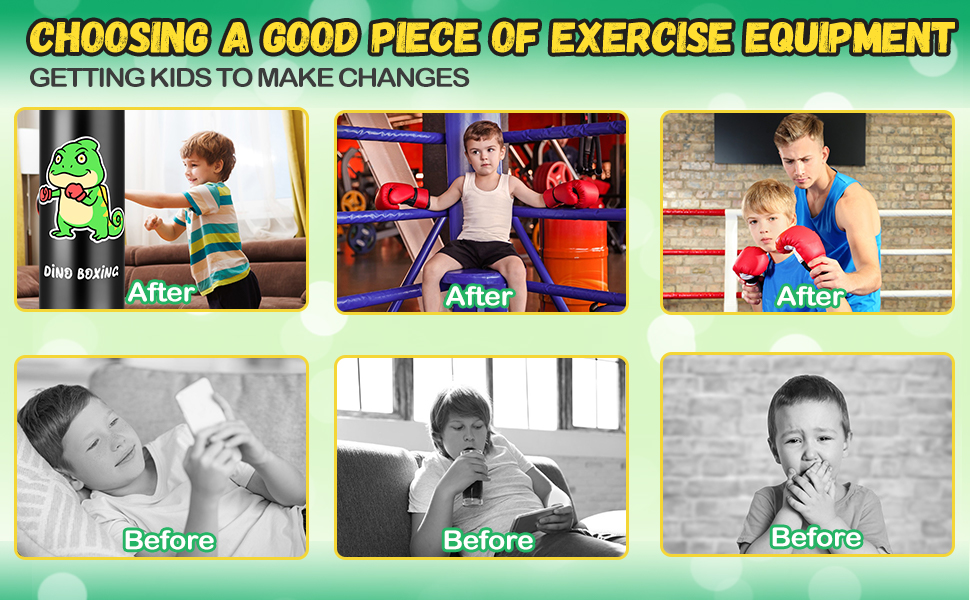 CHOOSING A GOOD PIECE OF EXERCISE EQUIPMENT

GETTING KIDS TO MAKE CHANGES

DINO BOXING

After

After

After

Before

Before

Before